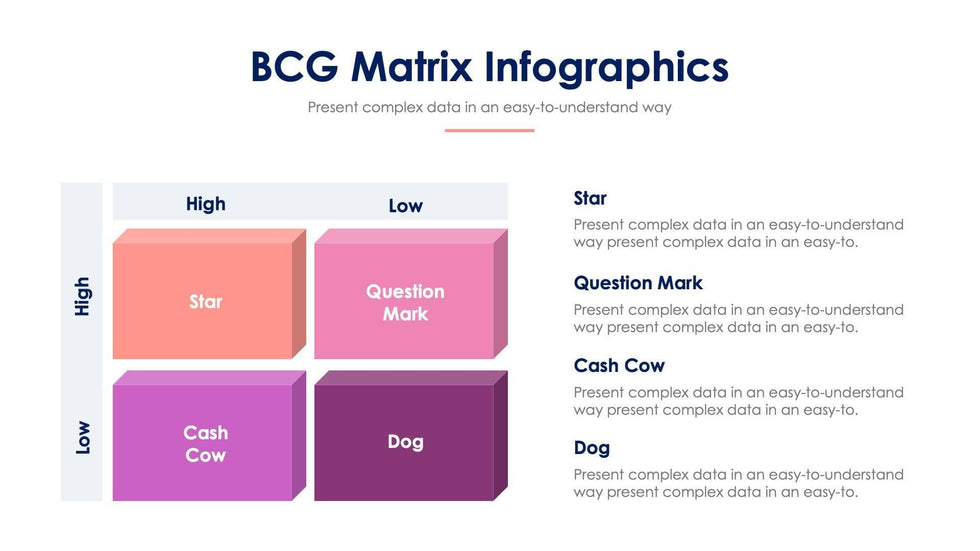 BCG Matrix Infographics

Present complex data in an easy-to-understand way

High

Low

High

Low

Star

Question Mark

Cash Cow

Dog

Star

Present complex data in an easy-to-understand way present complex data in an easy-to.

Question Mark

Present complex data in an easy-to-understand way present complex data in an easy-to.

Cash Cow

Present complex data in an easy-to-understand way present complex data in an easy-to.

Dog

Present complex data in an easy-to-understand way present complex data in an easy-to.